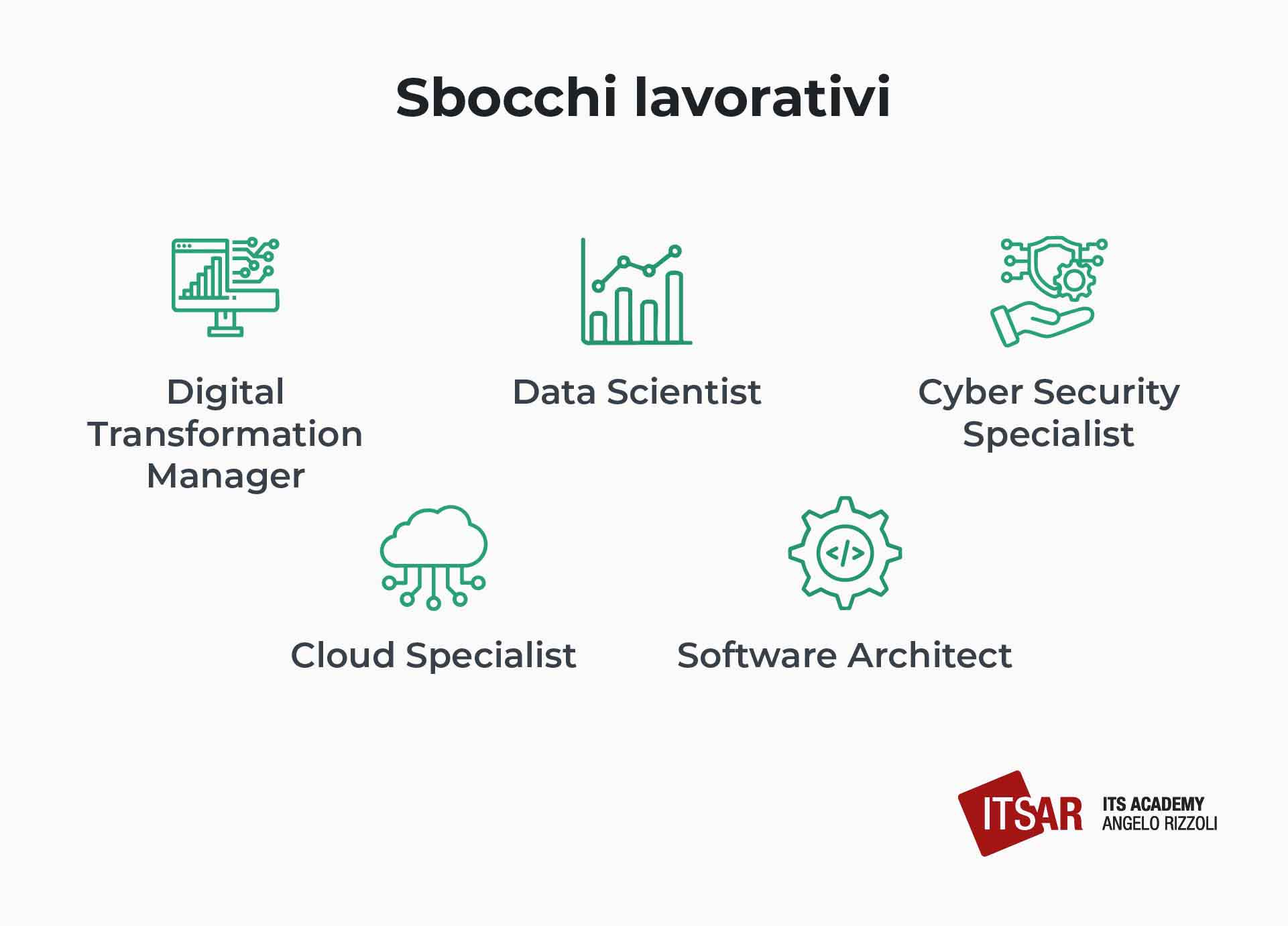 Sbocchi lavorativi

Digital Transformation Manager

Data Scientist

Cyber Security Specialist

Cloud Specialist

Software Architect

ITSAR ITS ACADEMY ANGELO RIZZOLI